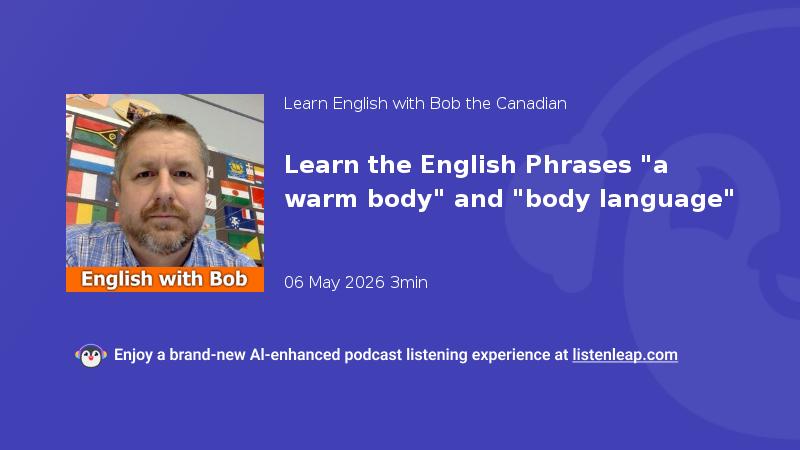 English with Bob

Learn English with Bob the Canadian

Learn the English Phrases "a warm body" and "body language"

06 May 2026 3min

Enjoy a brand-new AI-enhanced podcast listening experience at listenleap.com